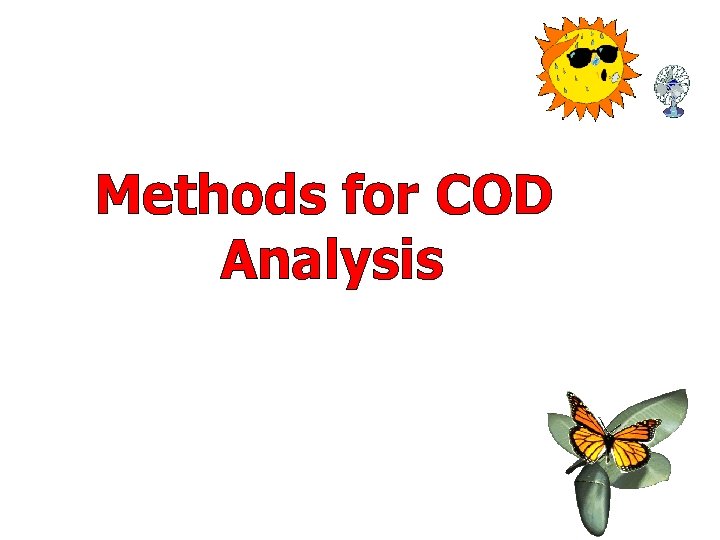 Methods for COD Analysis